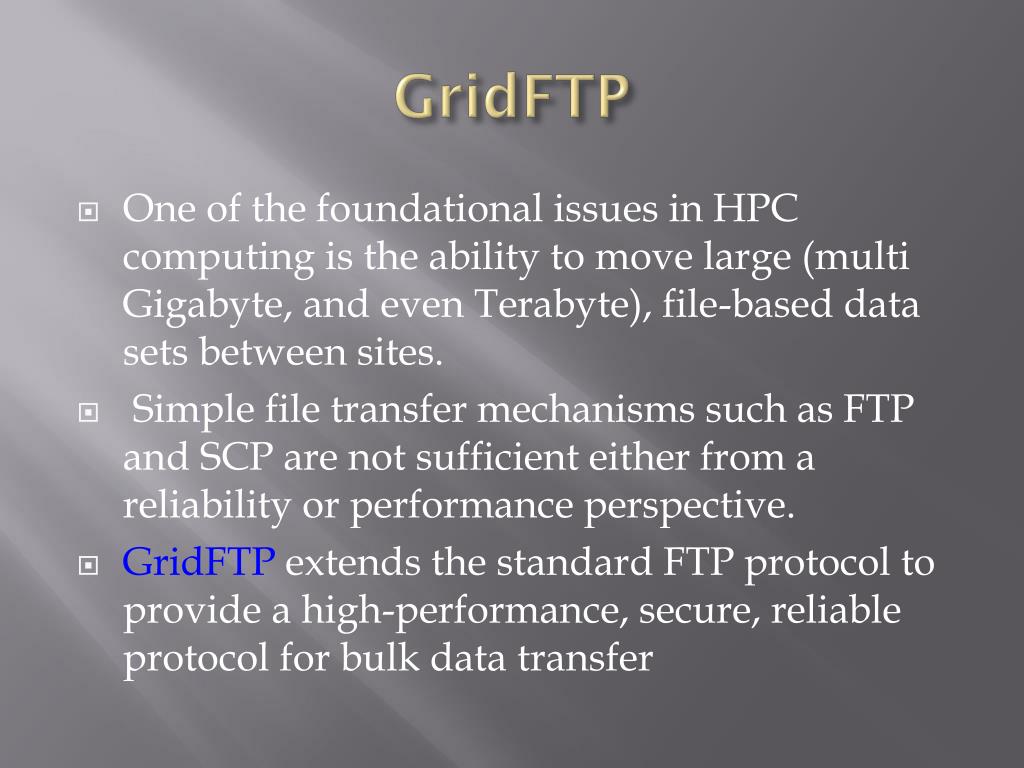 GridFTP

One of the foundational issues in HPC computing is the ability to move large (multi Gigabyte, and even Terabyte), file-based data sets between sites.

Simple file transfer mechanisms such as FTP and SCP are not sufficient either from a reliability or performance perspective.

GridFTP extends the standard FTP protocol to provide a high-performance, secure, reliable protocol for bulk data transfer